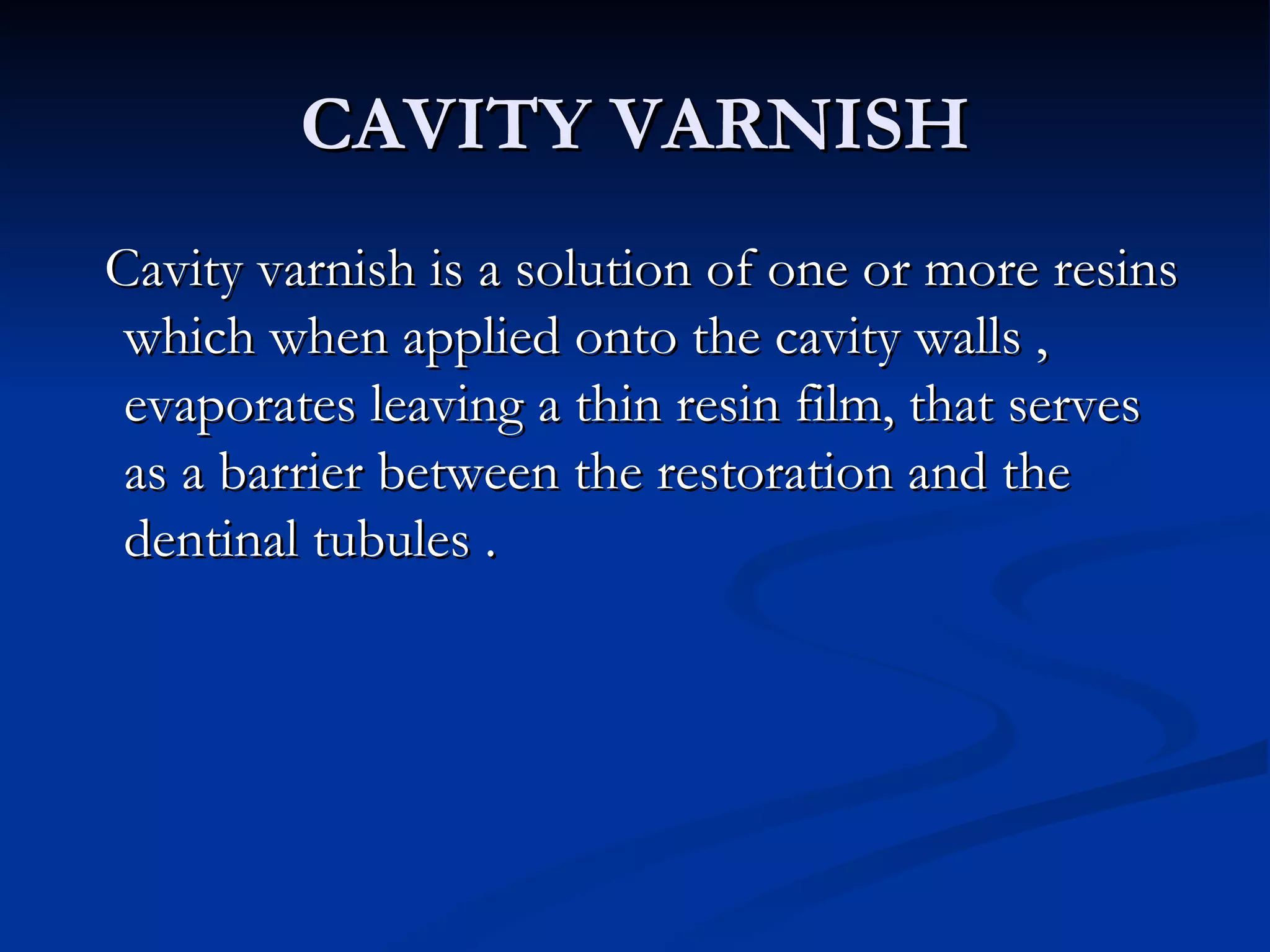 CAVITY VARNISH

Cavity varnish is a solution of one or more resins which when applied onto the cavity walls , evaporates leaving a thin resin film, that serves as a barrier between the restoration and the dentinal tubules .